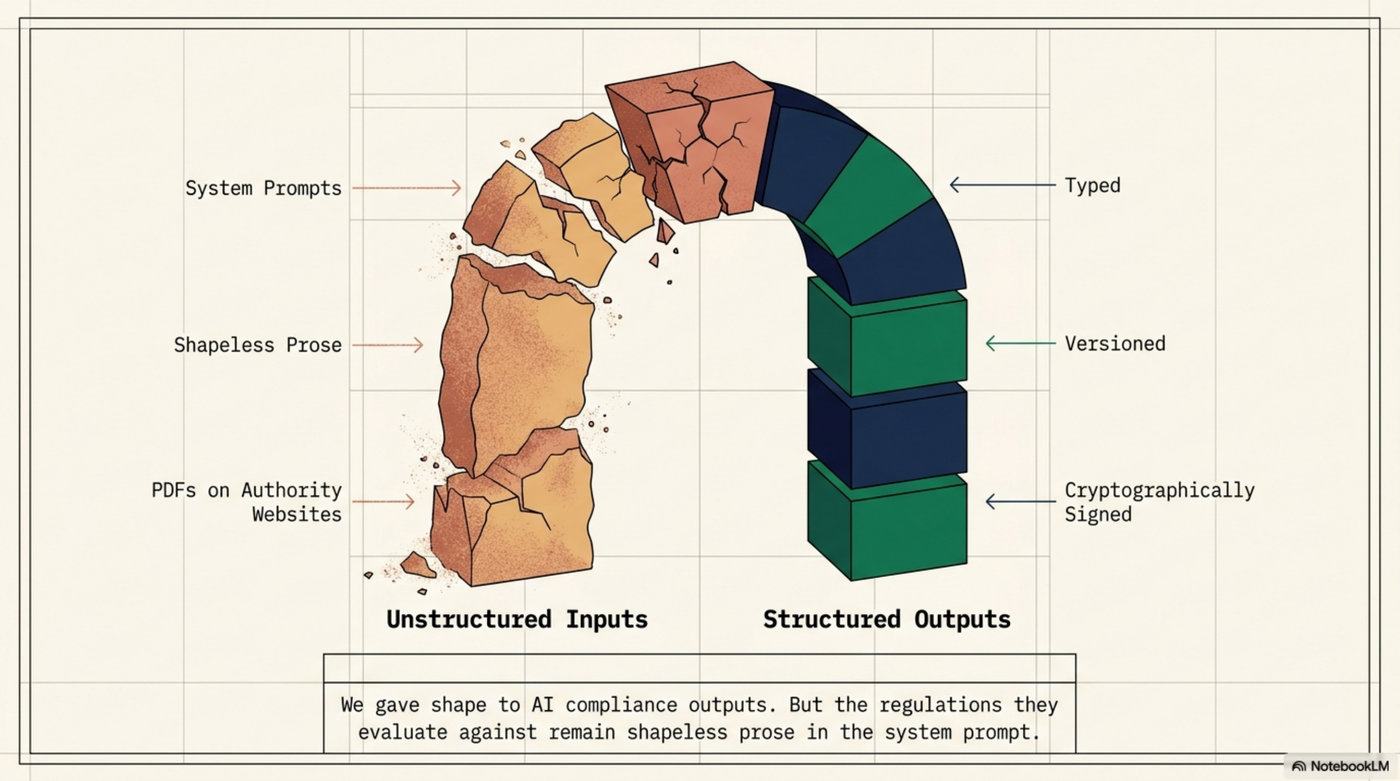 System Prompts

Shapeless Prose

PDFs on Authority Websites

Typed

Versioned

Cryptographically Signed

Unstructured Inputs

Structured Outputs

We gave shape to AI compliance outputs. But the regulations they evaluate against remain shapeless prose in the system prompt.

NotebookLM